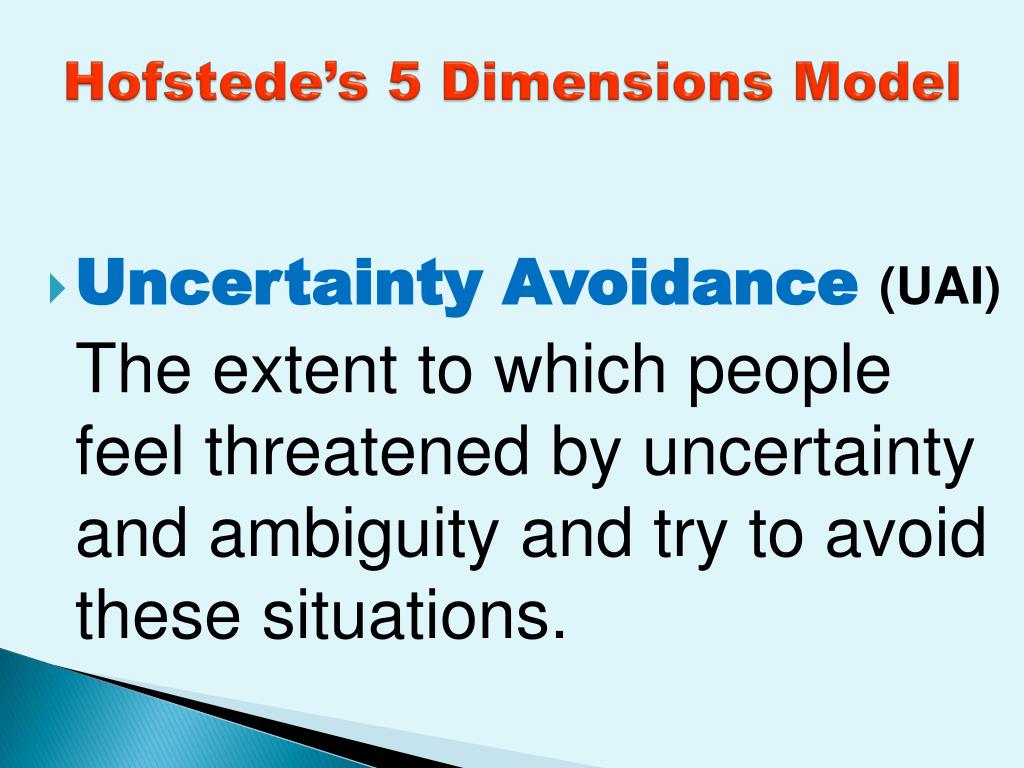 Hofstede's 5 Dimensions Model

Uncertainty Avoidance (UAI) The extent to which people feel threatened by uncertainty and ambiguity and try to avoid these situations.